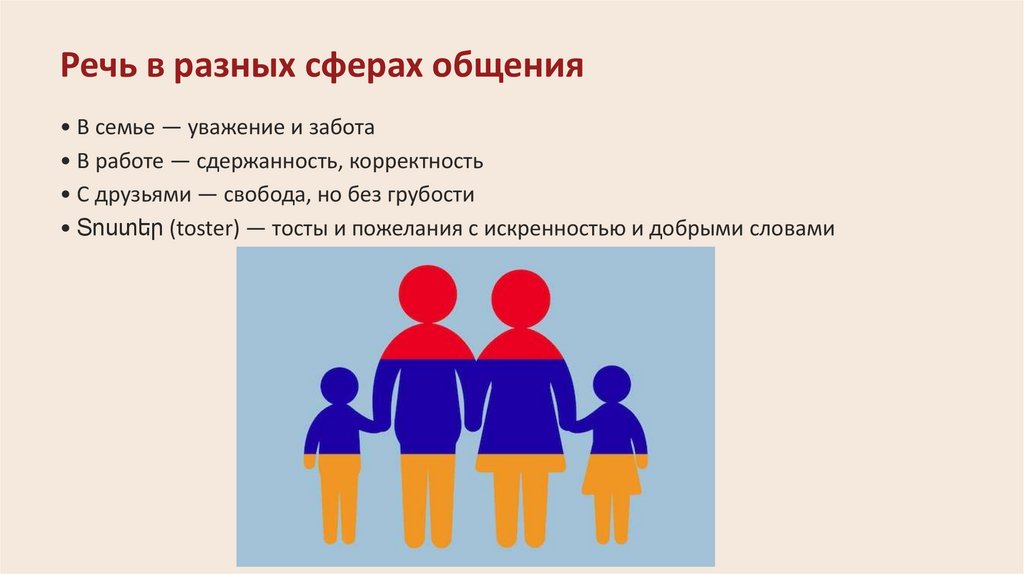 Речь в разных сферах общения

• В семье — уважение и забота
• В работе — сдержанность, корректность
• С друзьями — свобода, но без грубости
• Տոստեր (toster) — тосты и пожелания с искренностью и добрыми словами